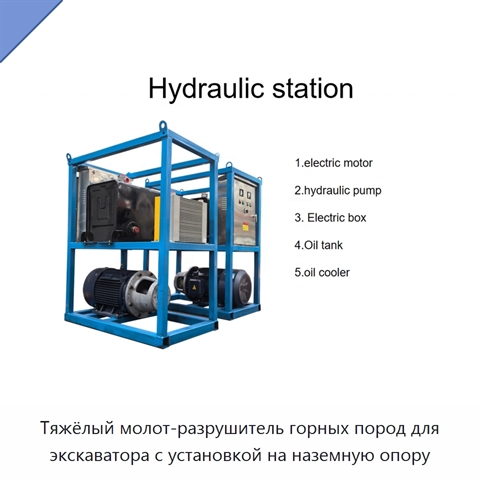 Hydraulic station

1.electric motor

2.hydraulic pump

3. Electric box

4.Oil tank

5.oil cooler

Тяжёлый молот-разрушитель горных пород для экскаватора с установкой на наземную опору